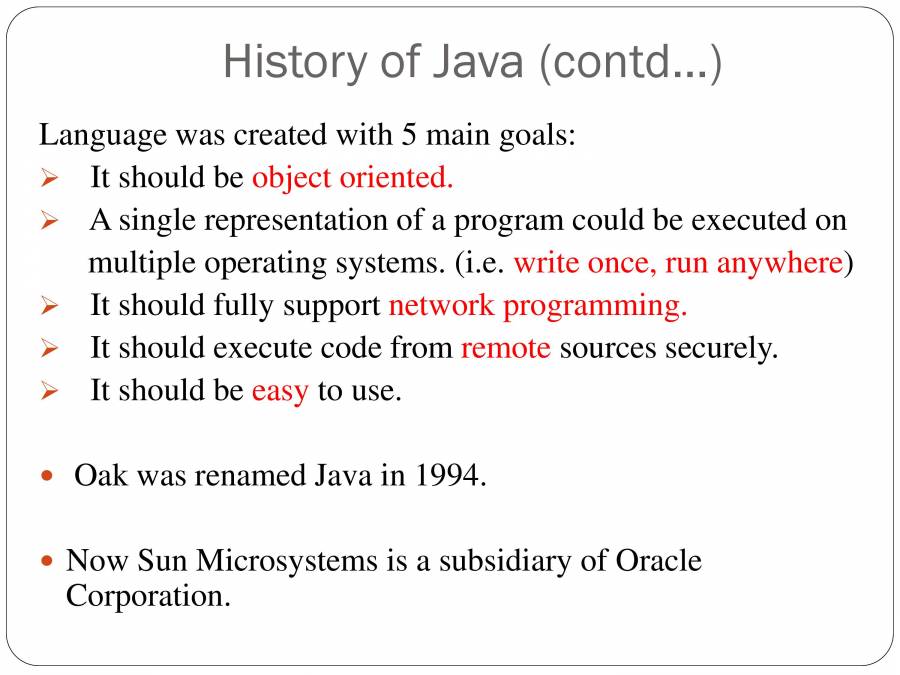 History of Java (contd…)

Language was created with 5 main goals:
➢ It should be object oriented.
➢ A single representation of a program could be executed on multiple operating systems. (i.e. write once, run anywhere)
➢ It should fully support network programming.
➢ It should execute code from remote sources securely.
➢ It should be easy to use.

• Oak was renamed Java in 1994.

• Now Sun Microsystems is a subsidiary of Oracle Corporation.